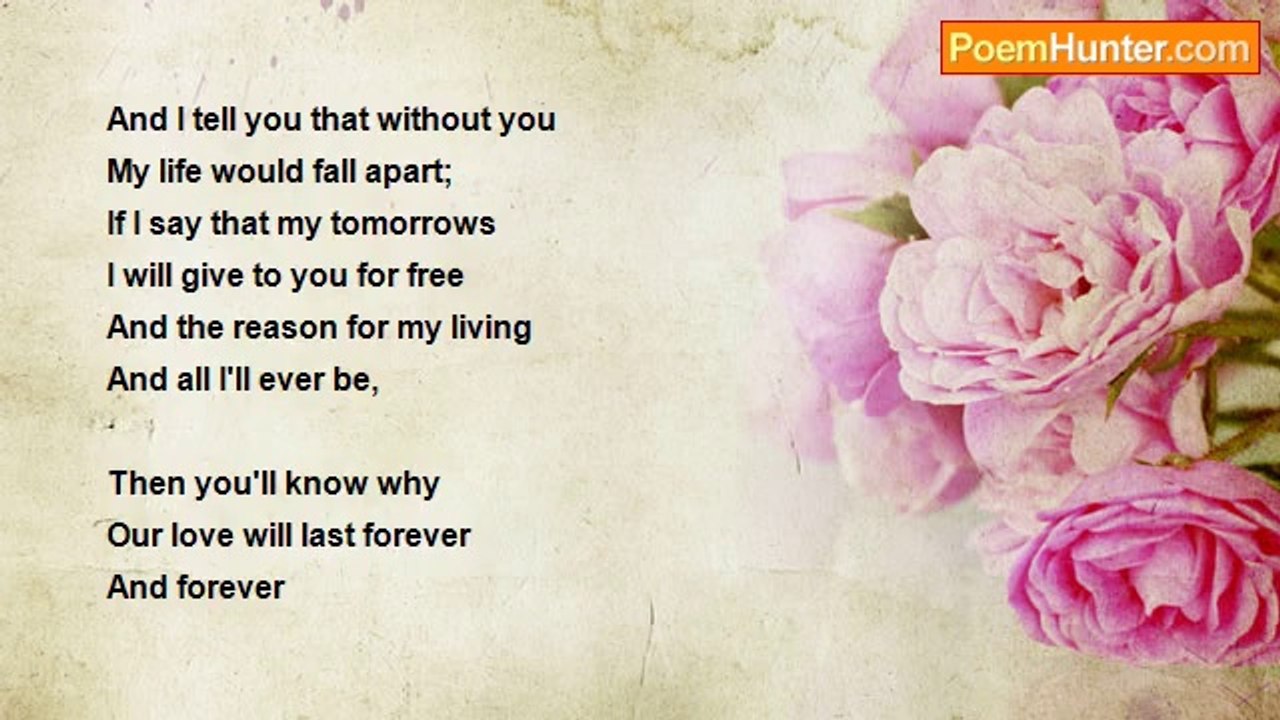 PoemHunter.com

And I tell you that without you
My life would fall apart;
If I say that my tomorrows
I will give to you for free
And the reason for my living
And all I'll ever be,

Then you'll know why
Our love will last forever
And forever